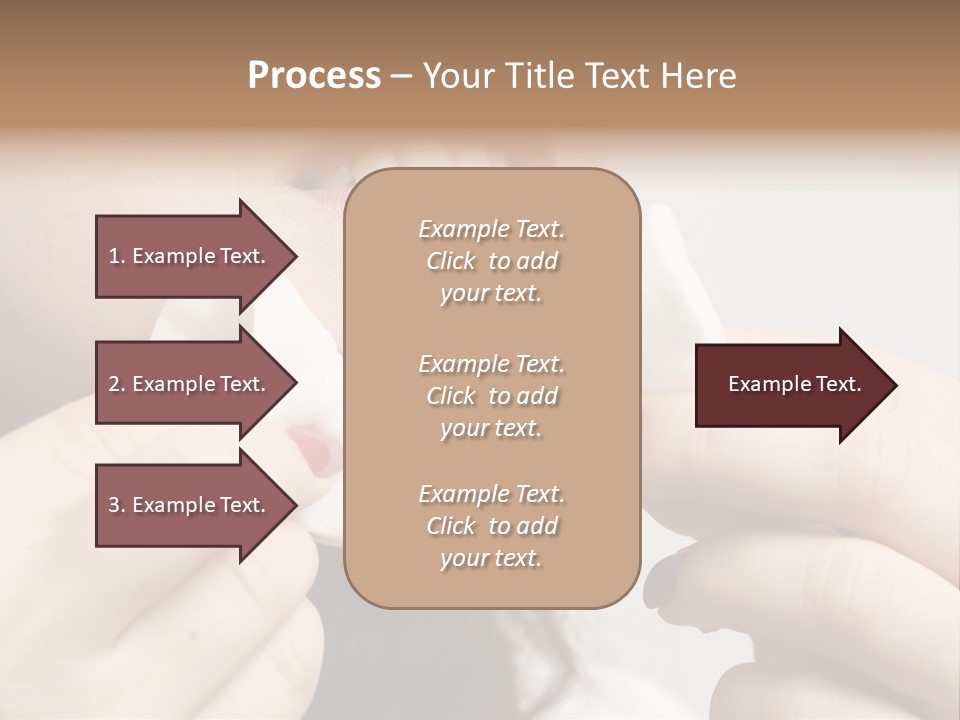 Process – Your Title Text Here

1. Example Text.

2. Example Text.

3. Example Text.

Example Text. Click to add your text.

Example Text. Click to add your text.

Example Text. Click to add your text.

Example Text.